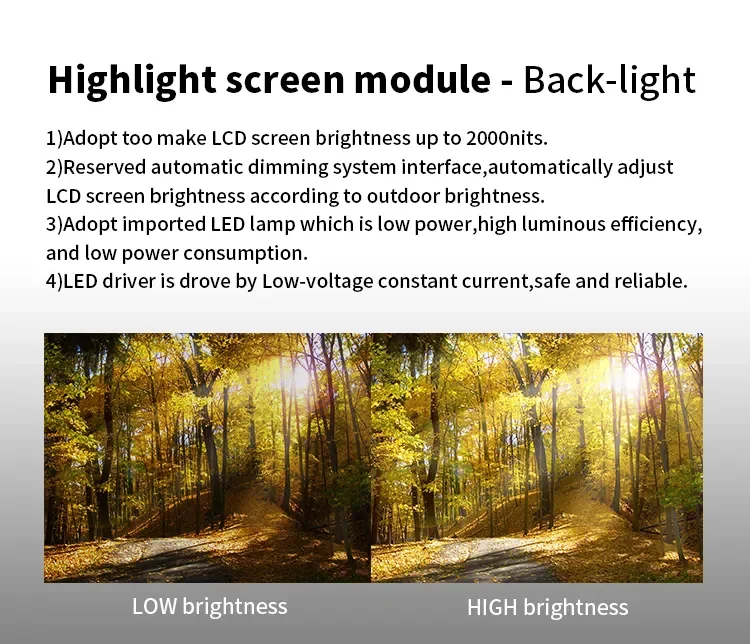 Highlight screen module - Back-light

1)Adopt too make LCD screen brightness up to 2000nits.
2)Reserved automatic dimming system interface,automatically adjust LCD screen brightness according to outdoor brightness.
3)Adopt imported LED lamp which is low power,high luminous efficiency, and low power consumption.
4)LED driver is drove by Low-voltage constant current,safe and reliable.

LOW brightness

HIGH brightness